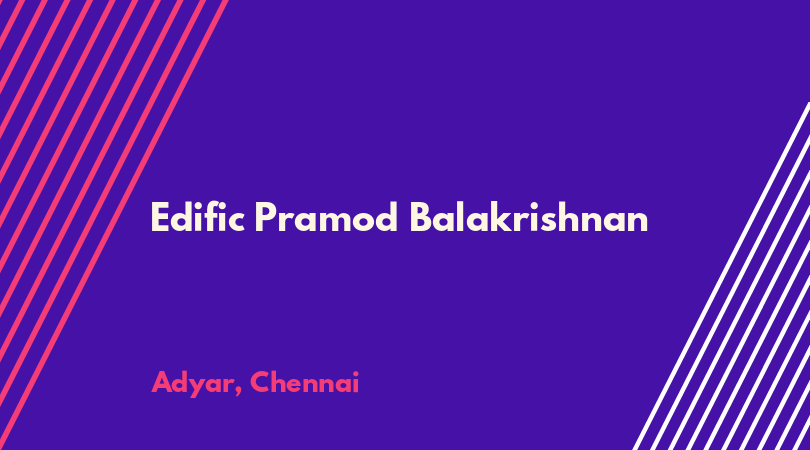 Edific Pramod Balakrishnan

Adyar, Chennai